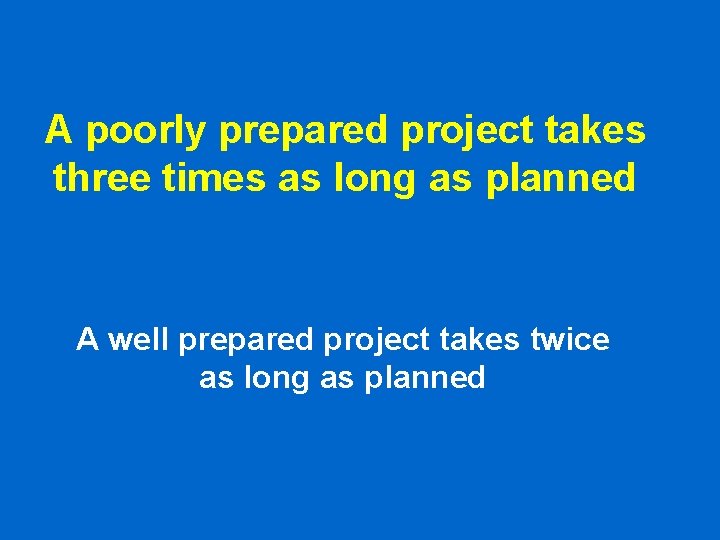 A poorly prepared project takes three times as long as planned

A well prepared project takes twice as long as planned